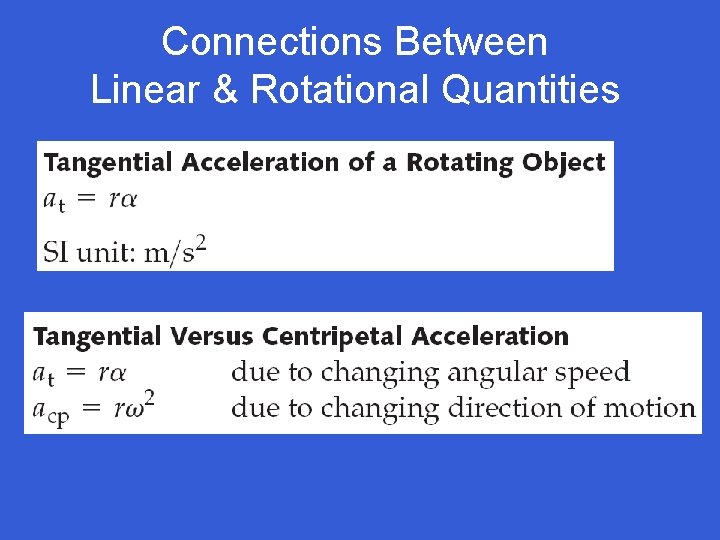 Connections Between
Linear & Rotational Quantities

Tangential Acceleration of a Rotating Object
$a_t = r\alpha$

SI unit: $m/s^2$

Tangential Versus Centripetal Acceleration
$a_t = r\alpha$ due to changing angular speed
$a_{cp} = r\omega^2$ due to changing direction of motion